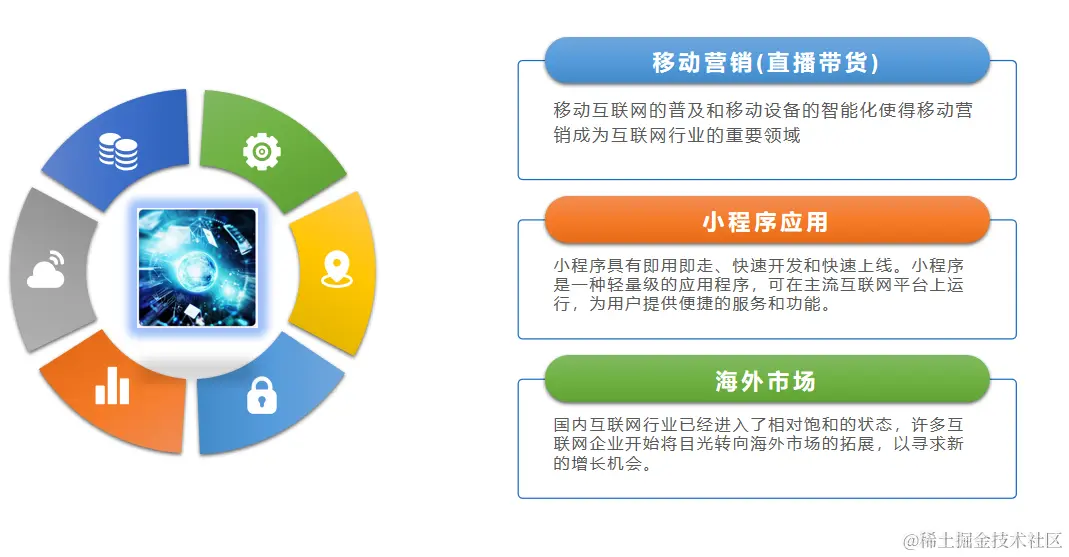 移动营销(直播带货)

移动互联网的普及和移动设备的智能化使得移动营销成为互联网行业的重要领域

小程序应用

小程序具有即用即走、快速开发和快速上线。小程序是一种轻量级的应用程序，可在主流互联网平台上运行，为用户提供便捷的服务和功能。

海外市场

国内互联网行业已经进入了相对饱和的状态，许多互联网企业开始将目光转向海外市场的拓展，以寻求新的增长机会。

@稀土掘金技术社区